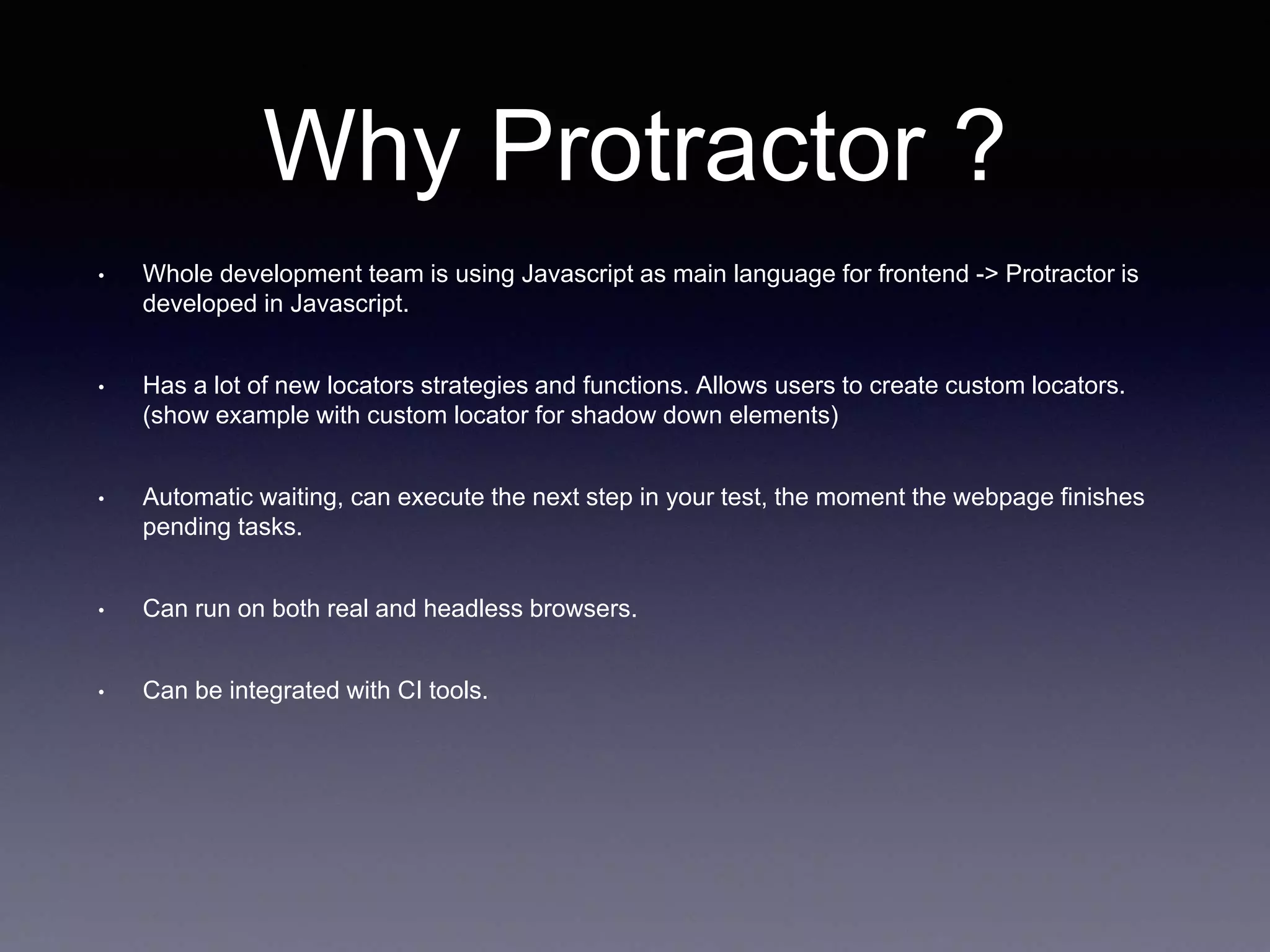 Why Protractor ?

• Whole development team is using Javascript as main language for frontend -> Protractor is developed in Javascript.

• Has a lot of new locators strategies and functions. Allows users to create custom locators. (show example with custom locator for shadow down elements)

• Automatic waiting, can execute the next step in your test, the moment the webpage finishes pending tasks.

• Can run on both real and headless browsers.

• Can be integrated with CI tools.